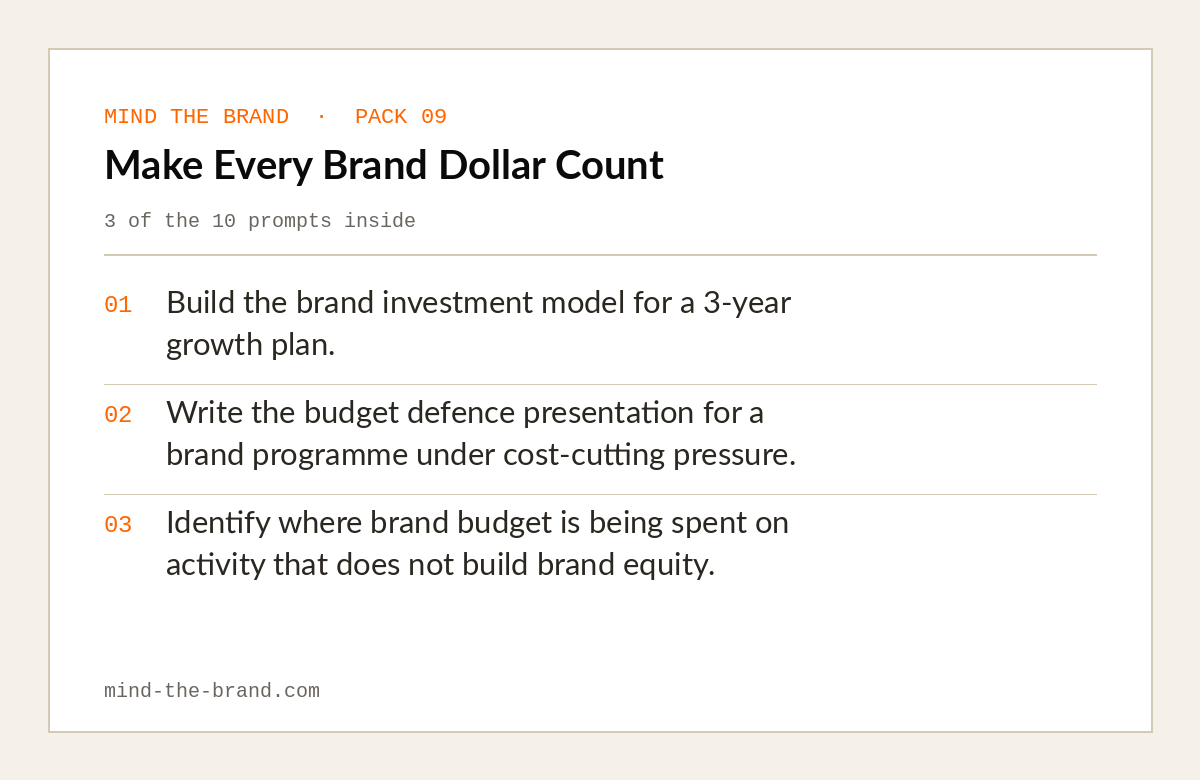 MIND THE BRAND · PACK 09

Make Every Brand Dollar Count

3 of the 10 prompts inside

01 Build the brand investment model for a 3-year growth plan.

02 Write the budget defence presentation for a brand programme under cost-cutting pressure.

03 Identify where brand budget is being spent on activity that does not build brand equity.

mind-the-brand.com